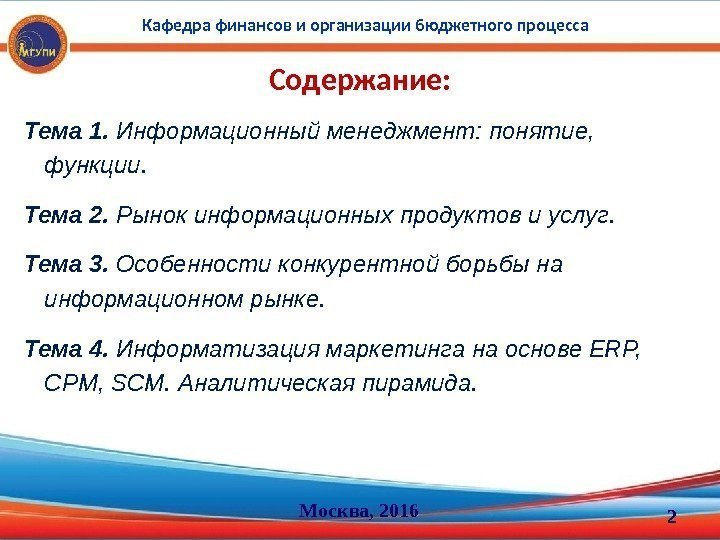 МГУПИ

Кафедра финансов и организации бюджетного процесса

Содержание:

Тема 1. Информационный менеджмент: понятие, функции.

Тема 2. Рынок информационных продуктов и услуг.

Тема 3. Особенности конкурентной борьбы на информационном рынке.

Тема 4. Информатизация маркетинга на основе ERP, CPM, SCM. Аналитическая пирамида.

Москва, 2016

2